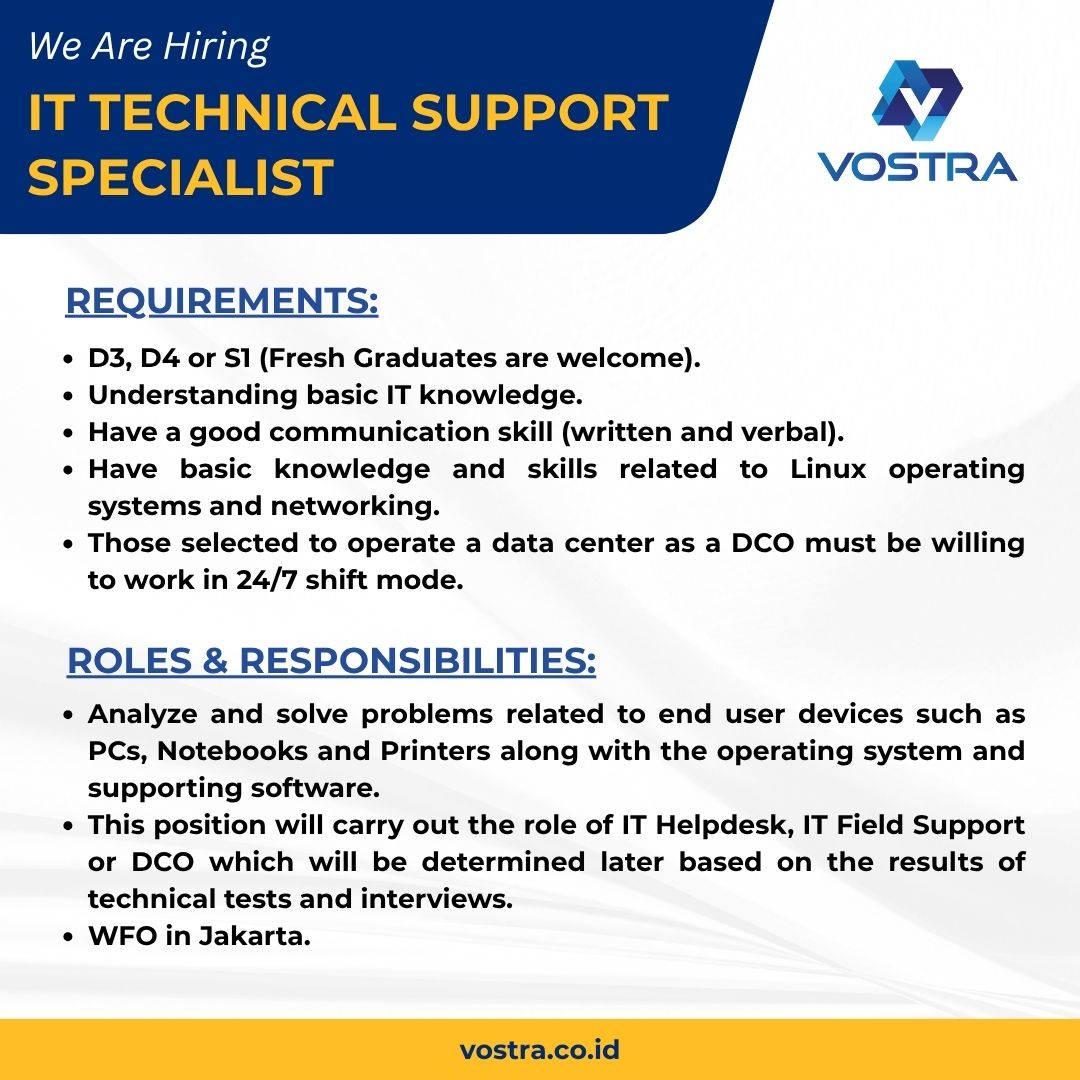 We Are Hiring

IT TECHNICAL SUPPORT SPECIALIST

VOSTRA

REQUIREMENTS:

- D3, D4 or S1 (Fresh Graduates are welcome).
- Understanding basic IT knowledge.
- Have a good communication skill (written and verbal).
- Have basic knowledge and skills related to Linux operating systems and networking.
- Those selected to operate a data center as a DCO must be willing to work in 24/7 shift mode.

ROLES & RESPONSIBILITIES:

- Analyze and solve problems related to end user devices such as PCs, Notebooks and Printers along with the operating system and supporting software.
- This position will carry out the role of IT Helpdesk, IT Field Support or DCO which will be determined later based on the results of technical tests and interviews.
- WFO in Jakarta.

vostra.co.id